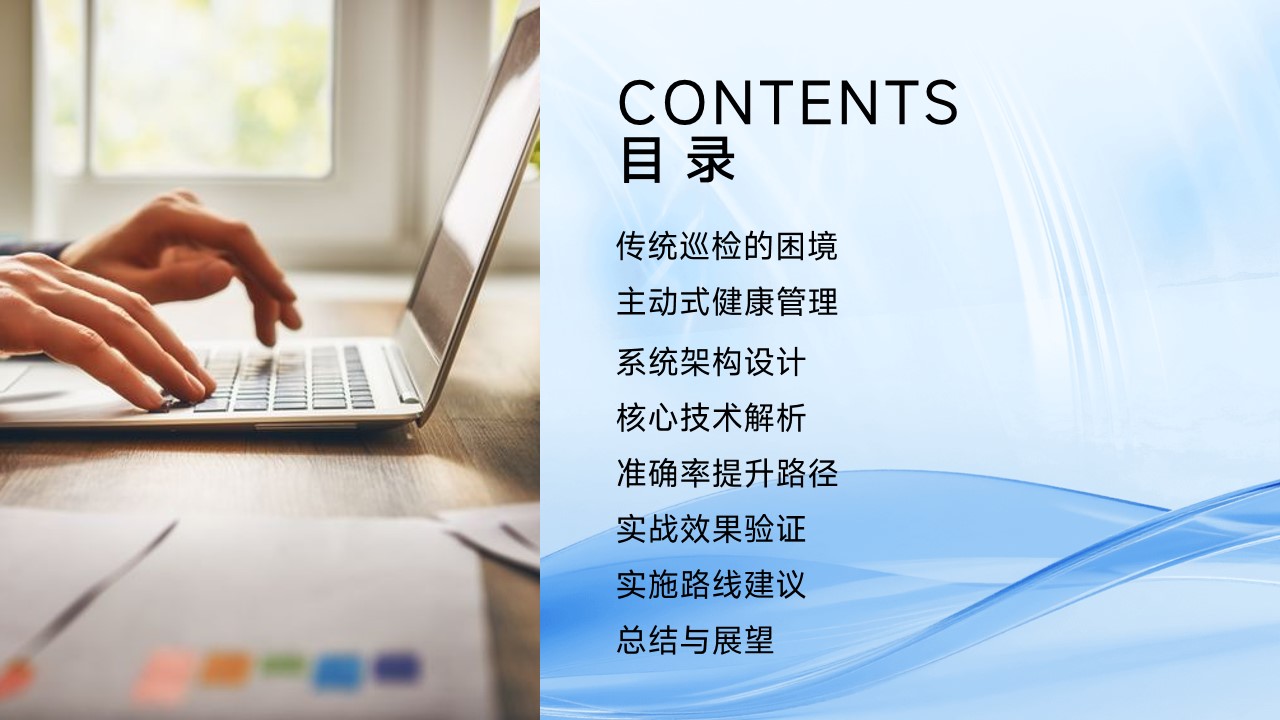 CONTENTS
目 录

传统巡检的困境

主动式健康管理

系统架构设计

核心技术解析

准确率提升路径

实战效果验证

实施路线建议

总结与展望